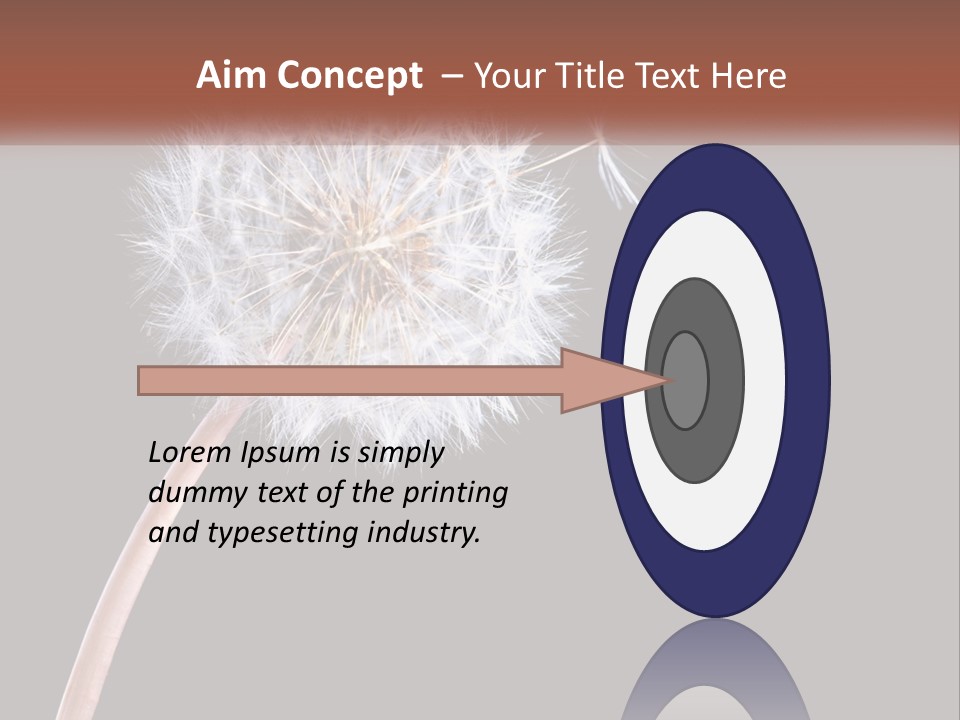 Aim Concept – Your Title Text Here

Lorem Ipsum is simply dummy text of the printing and typesetting industry.